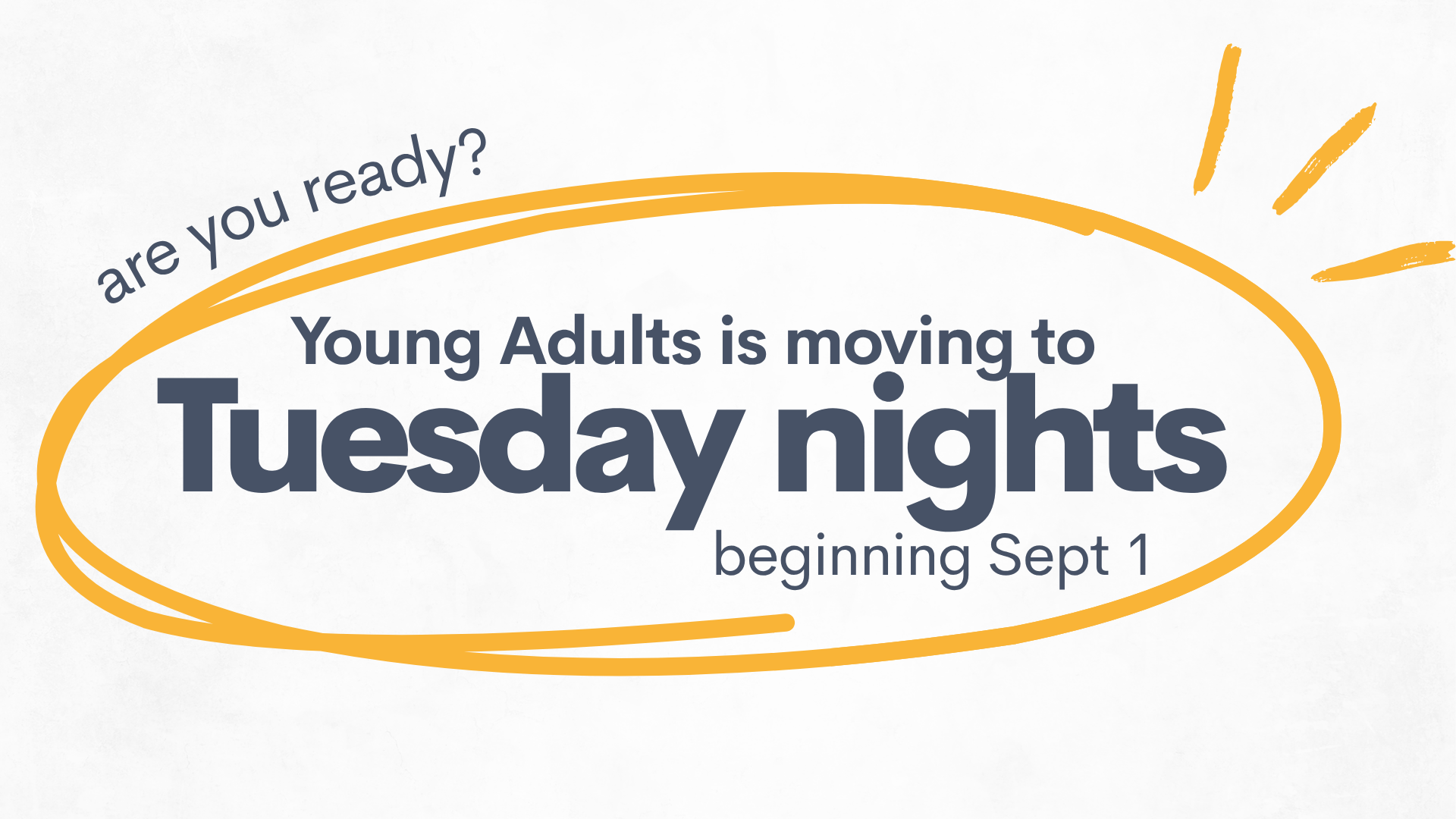 are you ready?

Young Adults is moving to

Tuesday nights

beginning Sept 1